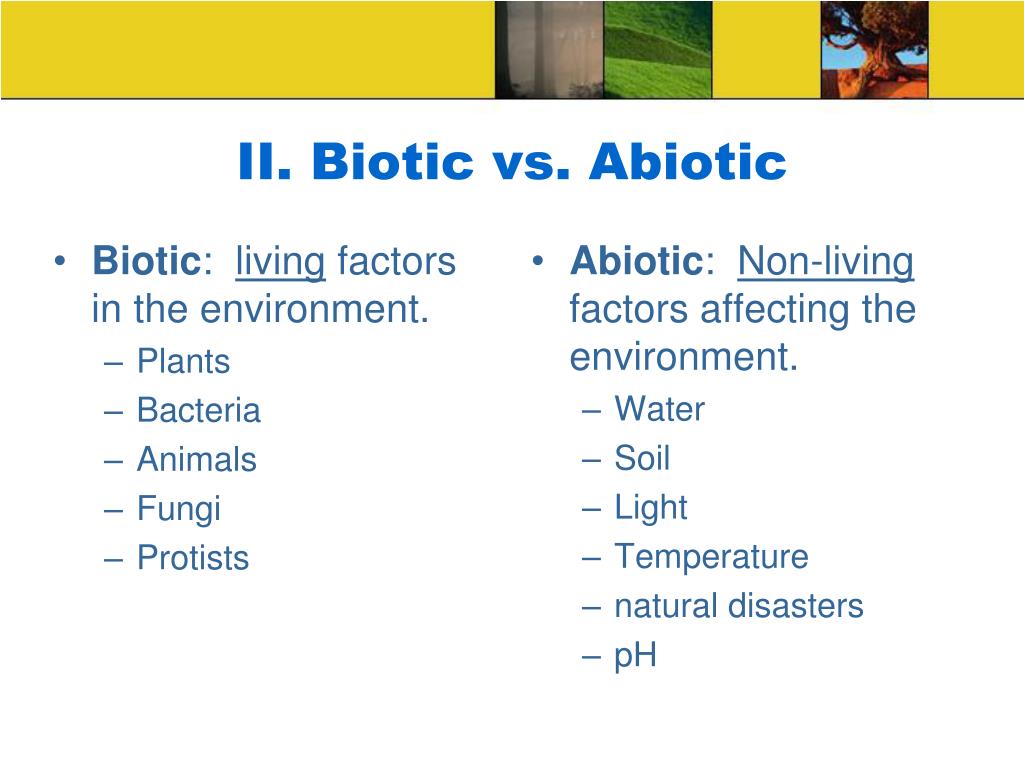 II. Biotic vs. Abiotic

• Biotic: living factors in the environment.
– Plants
– Bacteria
– Animals
– Fungi
– Protists

• Abiotic: Non-living factors affecting the environment.
– Water
– Soil
– Light
– Temperature
– natural disasters
– pH